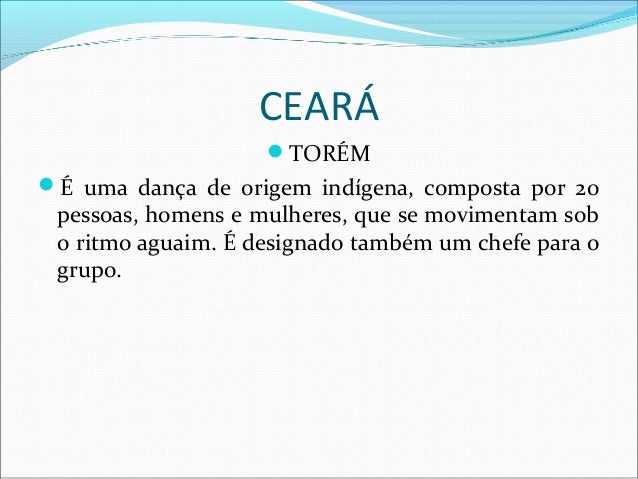 CEARÁ

TORÉM

É uma dança de origem indígena, composta por 20 pessoas, homens e mulheres, que se movimentam sob o ritmo aguaim. É designado também um chefe para o grupo.